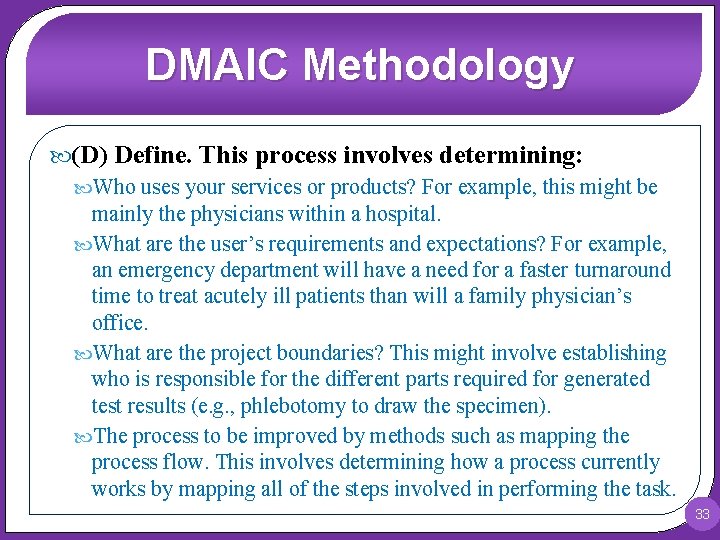 DMAIC Methodology

(D) Define. This process involves determining:

Who uses your services or products? For example, this might be mainly the physicians within a hospital.

What are the user's requirements and expectations? For example, an emergency department will have a need for a faster turnaround time to treat acutely ill patients than will a family physician's office.

What are the project boundaries? This might involve establishing who is responsible for the different parts required for generated test results (e.g., phlebotomy to draw the specimen).

The process to be improved by methods such as mapping the process flow. This involves determining how a process currently works by mapping all of the steps involved in performing the task.

33